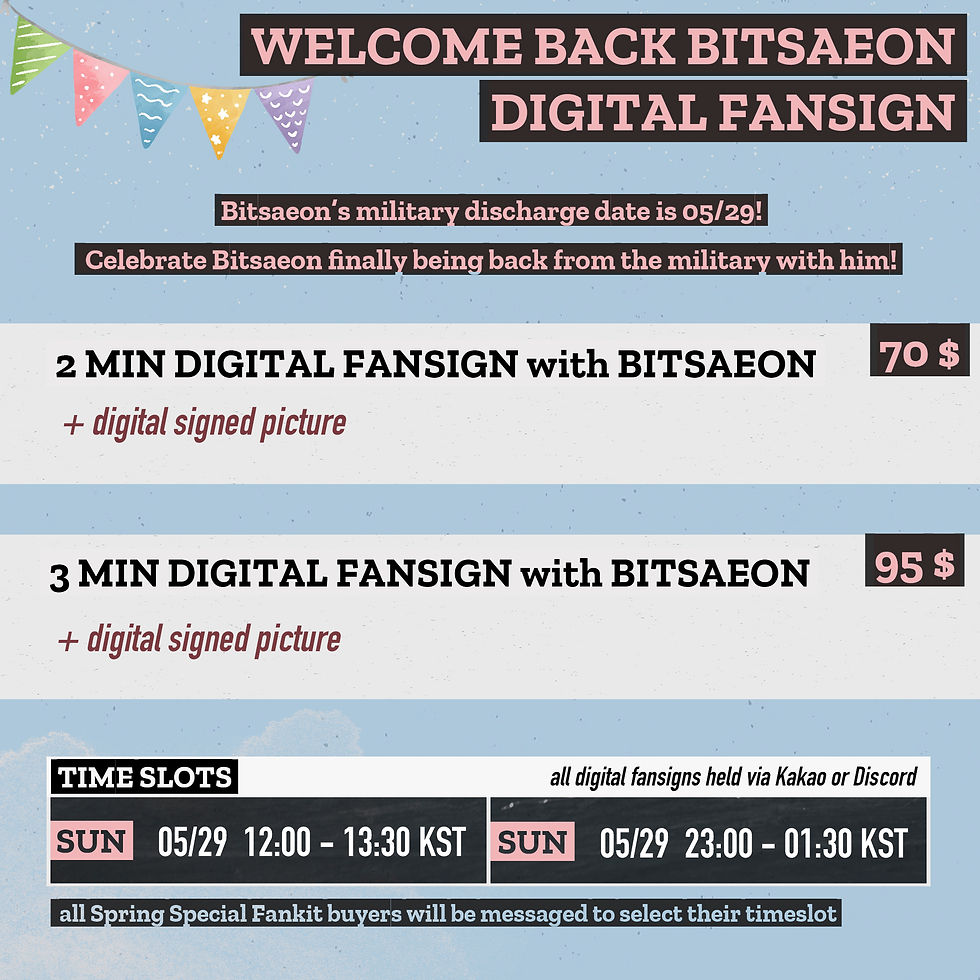 WELCOME BACK BITSAEON
DIGITAL FANSIGN

Bitsaeon's military discharge date is 05/29!

Celebrate Bitsaeon finally being back from the military with him!

2 MIN DIGITAL FANSIGN with BITSAEON

70 $

+ digital signed picture

3 MIN DIGITAL FANSIGN with BITSAEON

95 $

+ digital signed picture

TIME SLOTS

all digital fansigns held via Kakao or Discord

SUN 05/29 12:00 - 13:30 KST

SUN 05/29 23:00 - 01:30 KST

all Spring Special Fankit buyers will be messaged to select their timeslot